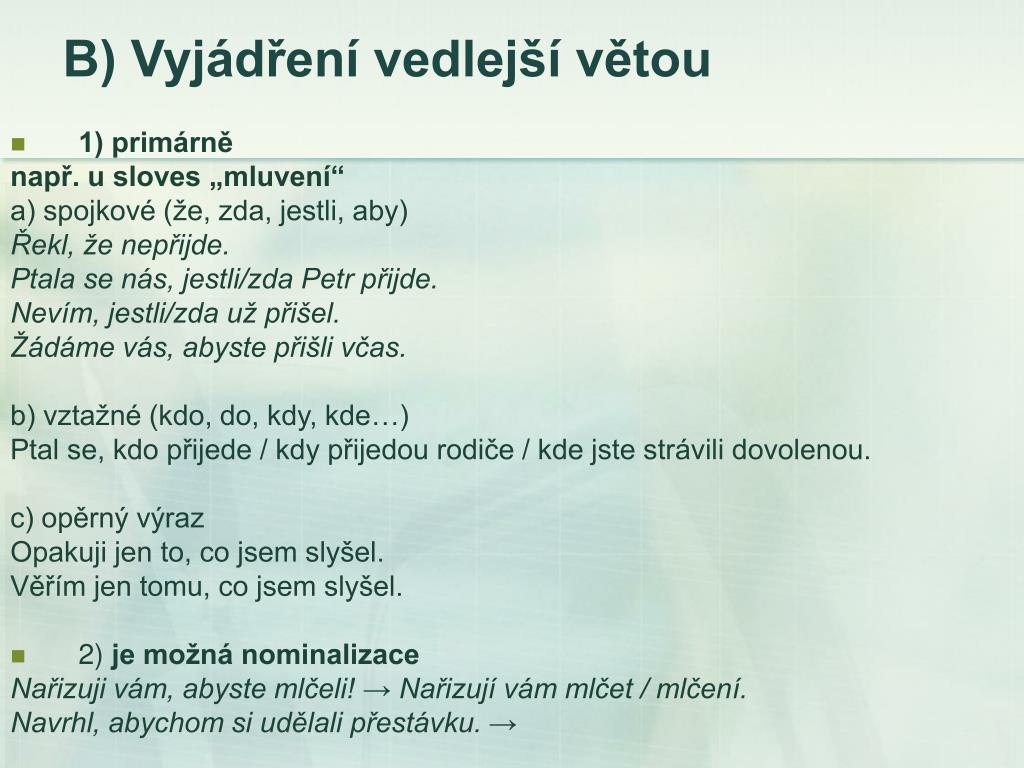 B) Vyjádření vedlejší větou

1) primárně
např. u sloves „mluvení“
a) spojkové (že, zda, jestli, aby)
Řekl, že nepřijde.
Ptala se nás, jestli/zda Petr přijde.
Nevím, jestli/zda už přišel.
Žádáme vás, abyste přišli včas.

b) vztažné (kdo, do, kdy, kde…)
Ptal se, kdo přijede / kdy přijedou rodiče / kde jste strávili dovolenou.

c) opěrný výraz
Opakuji jen to, co jsem slyšel.
Věřím jen tomu, co jsem slyšel.

2) je možná nominalizace
Nařizuji vám, abyste mlčeli! → Nařizují vám mlčet / mlčení.
Navrhl, abychom si udělali přestávku. →